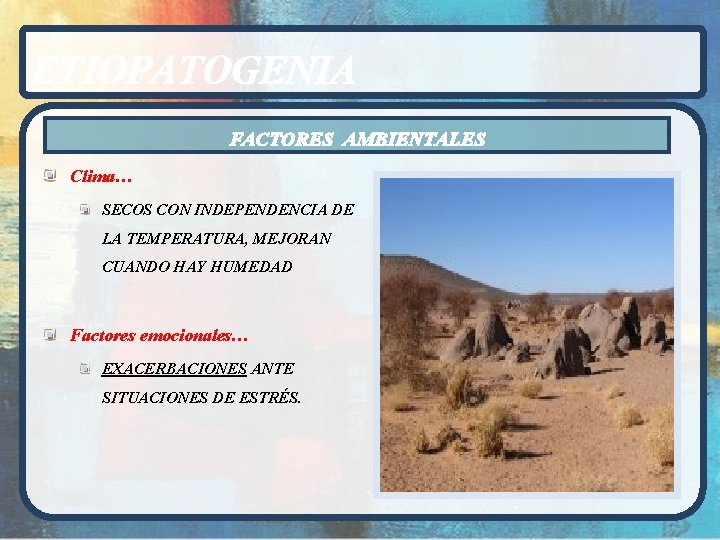 ETIOPATOGENIA

FACTORES AMBIENTALES

Clima…

SECOS CON INDEPENDENCIA DE LA TEMPERATURA, MEJORAN CUANDO HAY HUMEDAD

Factores emocionales…

EXACERBACIONES ANTE SITUACIONES DE ESTRÉS.